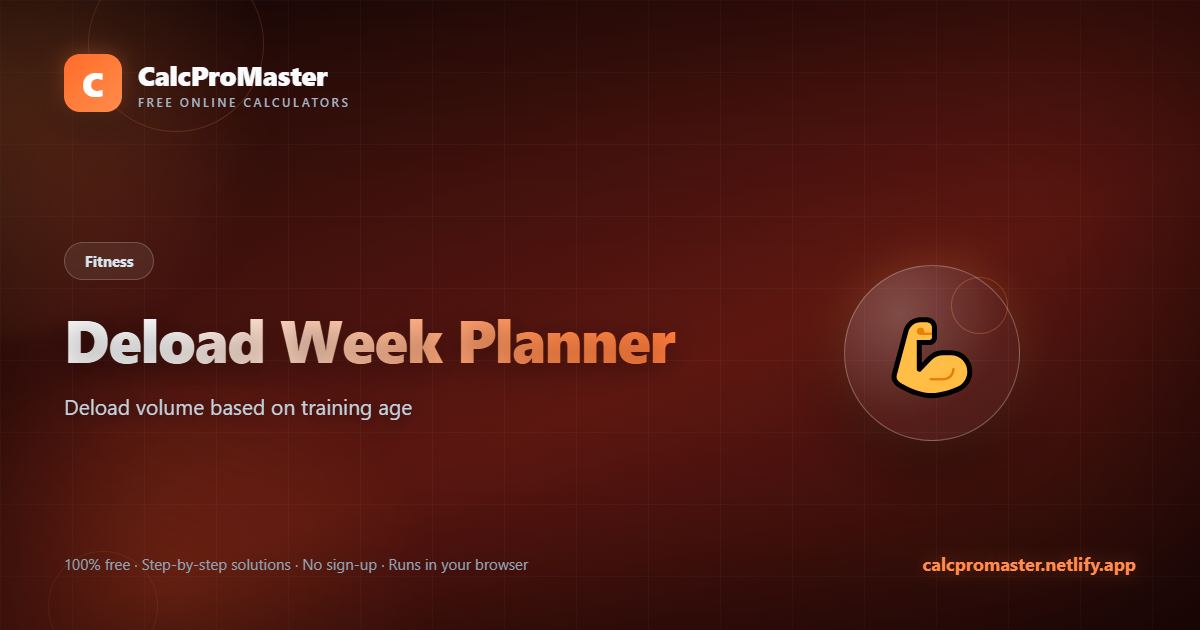 C

CalcProMaster
FREE ONLINE CALCULATORS

Fitness

Deload Week Planner

Deload volume based on training age

100% free · Step-by-step solutions · No sign-up · Runs in your browser

calcpromaster.netlify.app